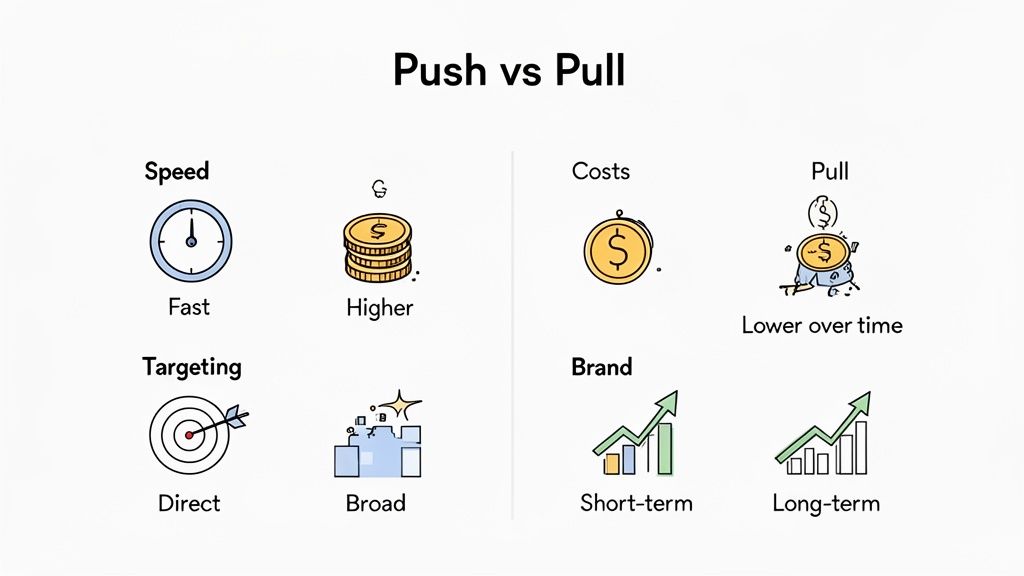 Push vs Pull

Speed

Fast

Higher

Targeting

Direct

Broad

Costs

Pull

Lower over time

Brand

Short-term

Long-term